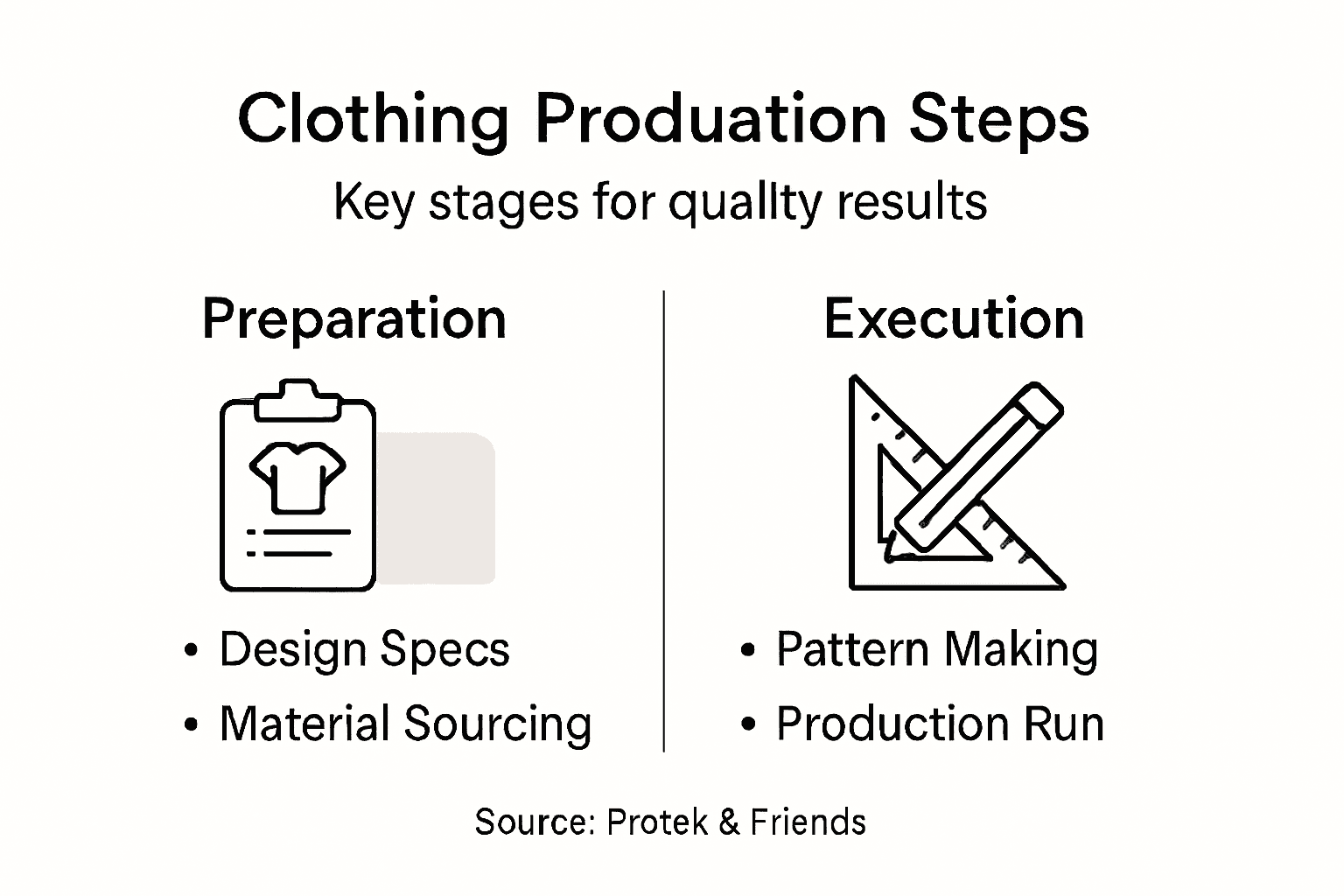 Clothing Produation Steps

Key stages for quallty results

Preparation

• Design Specs
• Material Sourcing

Execution

• Pattern Making
• Production Run

Source: Protek & Friends